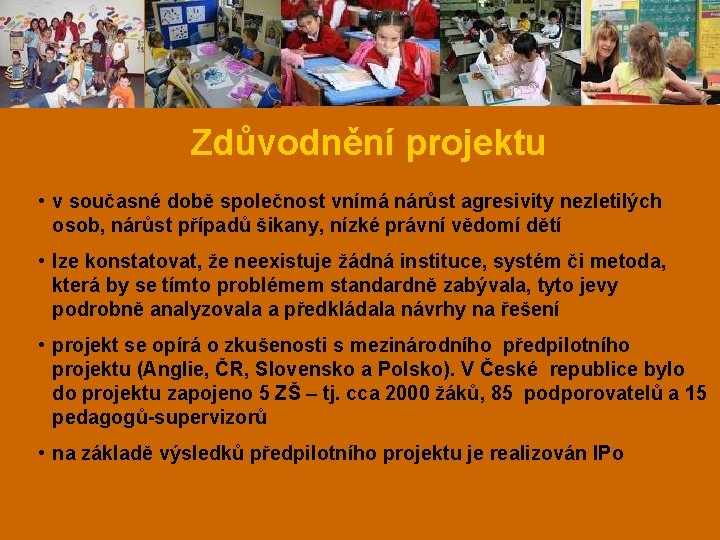 Zdůvodnění projektu

• v současné době společnost vnímá nárůst agresivity nezletilých osob, nárůst případů šikany, nízké právní vědomí dětí

• lze konstatovat, že neexistuje žádná instituce, systém či metoda, která by se tímto problémem standardně zabývala, tyto jevy podrobně analyzovala a předkládala návrhy na řešení

• projekt se opírá o zkušenosti s mezinárodního předpilotního projektu (Anglie, ČR, Slovensko a Polsko). V České republice bylo do projektu zapojeno 5 ZŠ – tj. cca 2000 žáků, 85 podporovatelů a 15 pedagogů-supervizorů

• na základě výsledků předpilotního projektu je realizován IPo